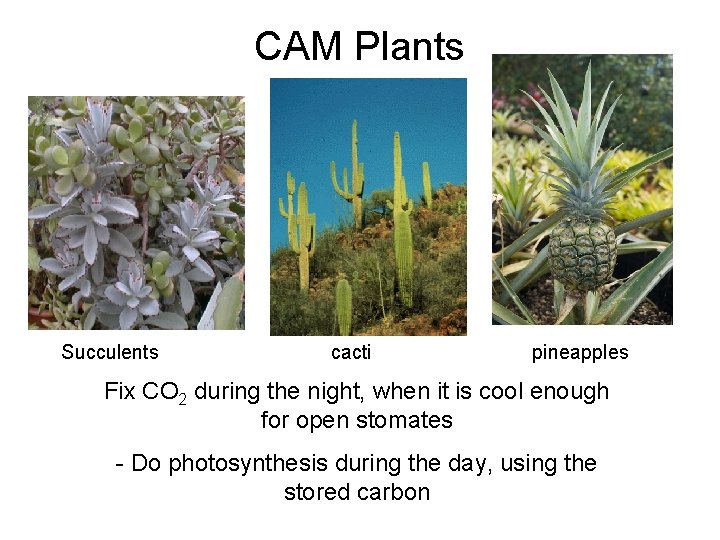 CAM Plants

Succulents

cacti

pineapples

Fix $CO_2$ during the night, when it is cool enough for open stomates

- Do photosynthesis during the day, using the stored carbon